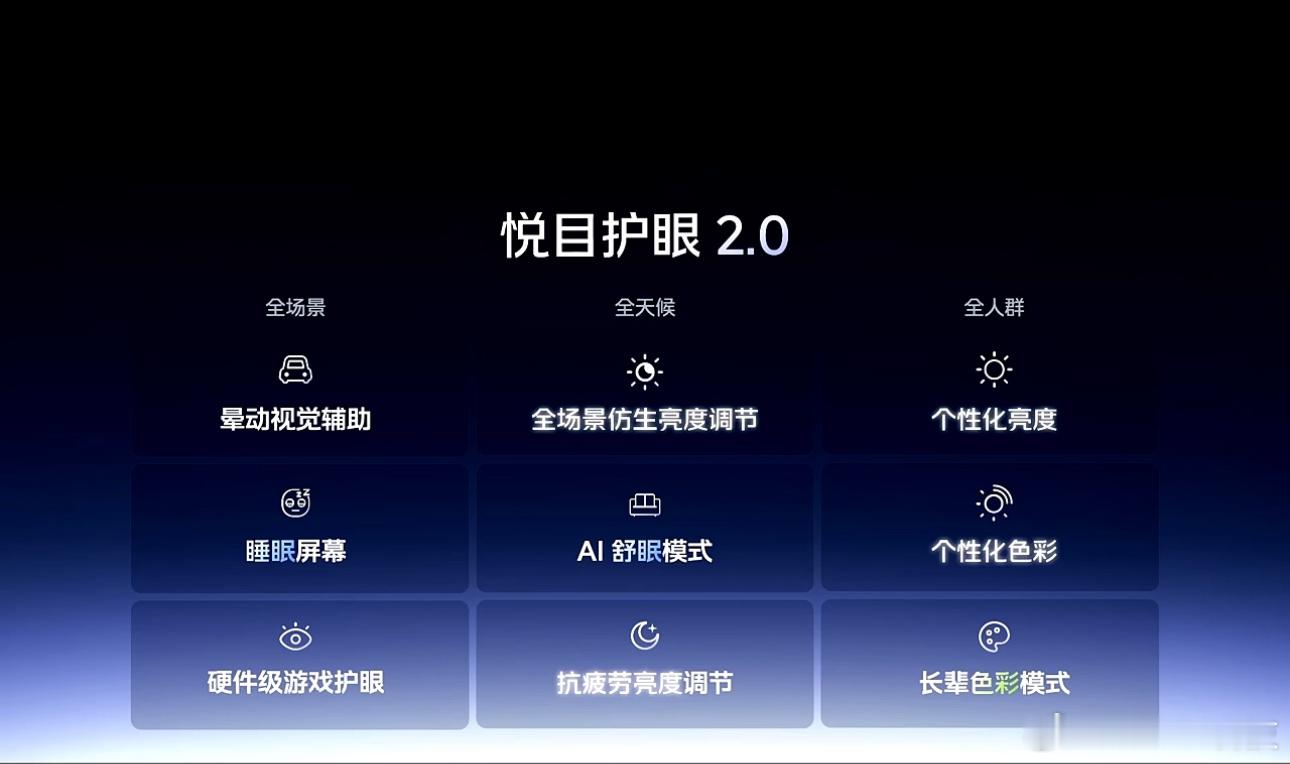 悦目护眼 2.0

全场景

晕动视觉辅助

睡眠屏幕

硬件级游戏护眼

全天候

全场景仿生亮度调节

AI 舒眠模式

抗疲劳亮度调节

全人群

个性化亮度

个性化色彩

长辈色彩模式